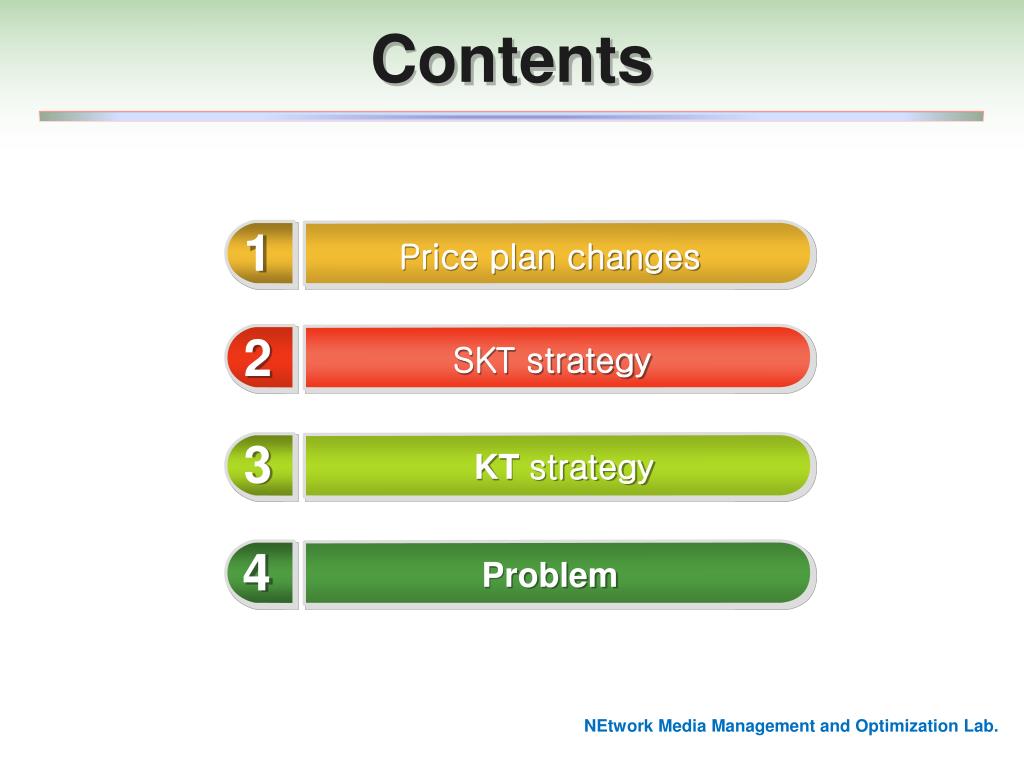 Contents

1 Price plan changes

2 SKT strategy

3 KT strategy

4 Problem

NEtwork Media Management and Optimization Lab.